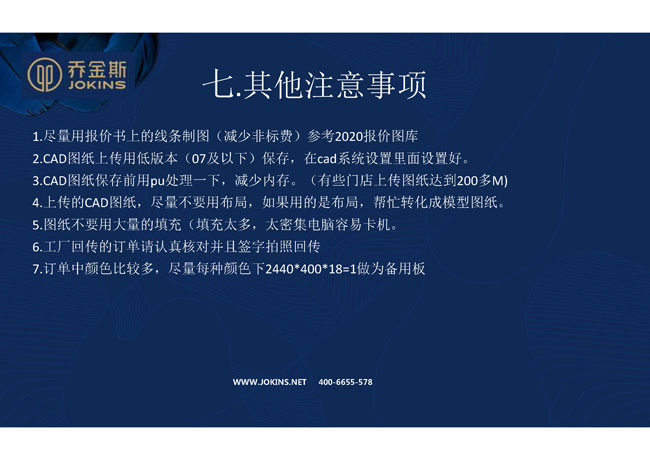 乔金斯
JOKINS

七.其他注意事项

1.尽量用报价书上的线条制图（减少非标费）参考2020报价图库
2.CAD图纸上传用低版本（07及以下）保存，在cad系统设置里面设置好。
3.CAD图纸保存前用pu处理一下，减少内存。（有些门店上传图纸达到200多M)
4.上传的CAD图纸，尽量不要用布局，如果用的是布局，帮忙转化成模型图纸。
5.图纸不要用大量的填充（填充太多，太密集电脑容易卡机。
6.工厂回传的订单请认真核对并且签字拍照回传
7.订单中颜色比较多，尽量每种颜色下2440*400*18=1做为备用板

WWW.JOKINS.NET 400-6655-578